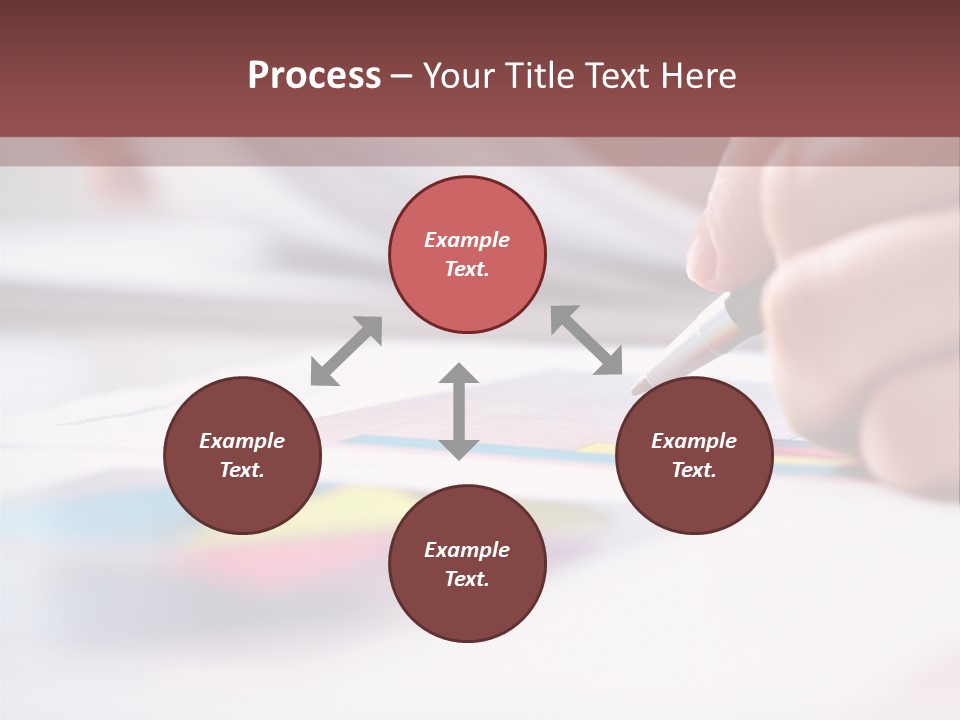 Process – Your Title Text Here

Example Text.

Example Text.

Example Text.

Example Text.